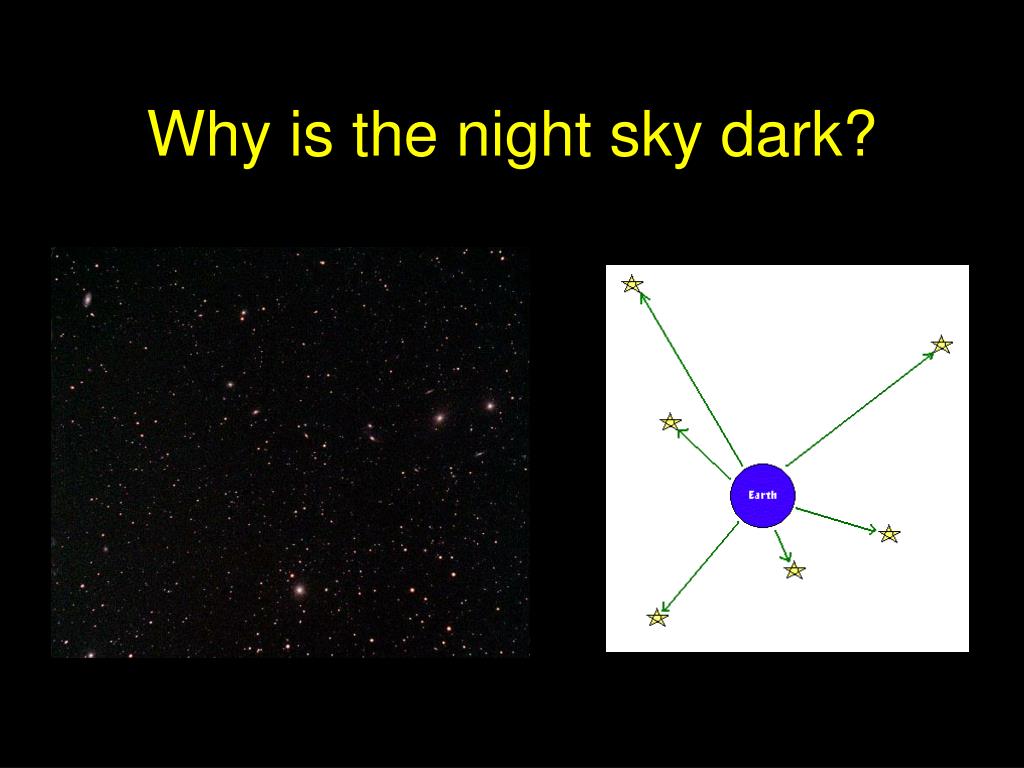 Why is the night sky dark?

Earth